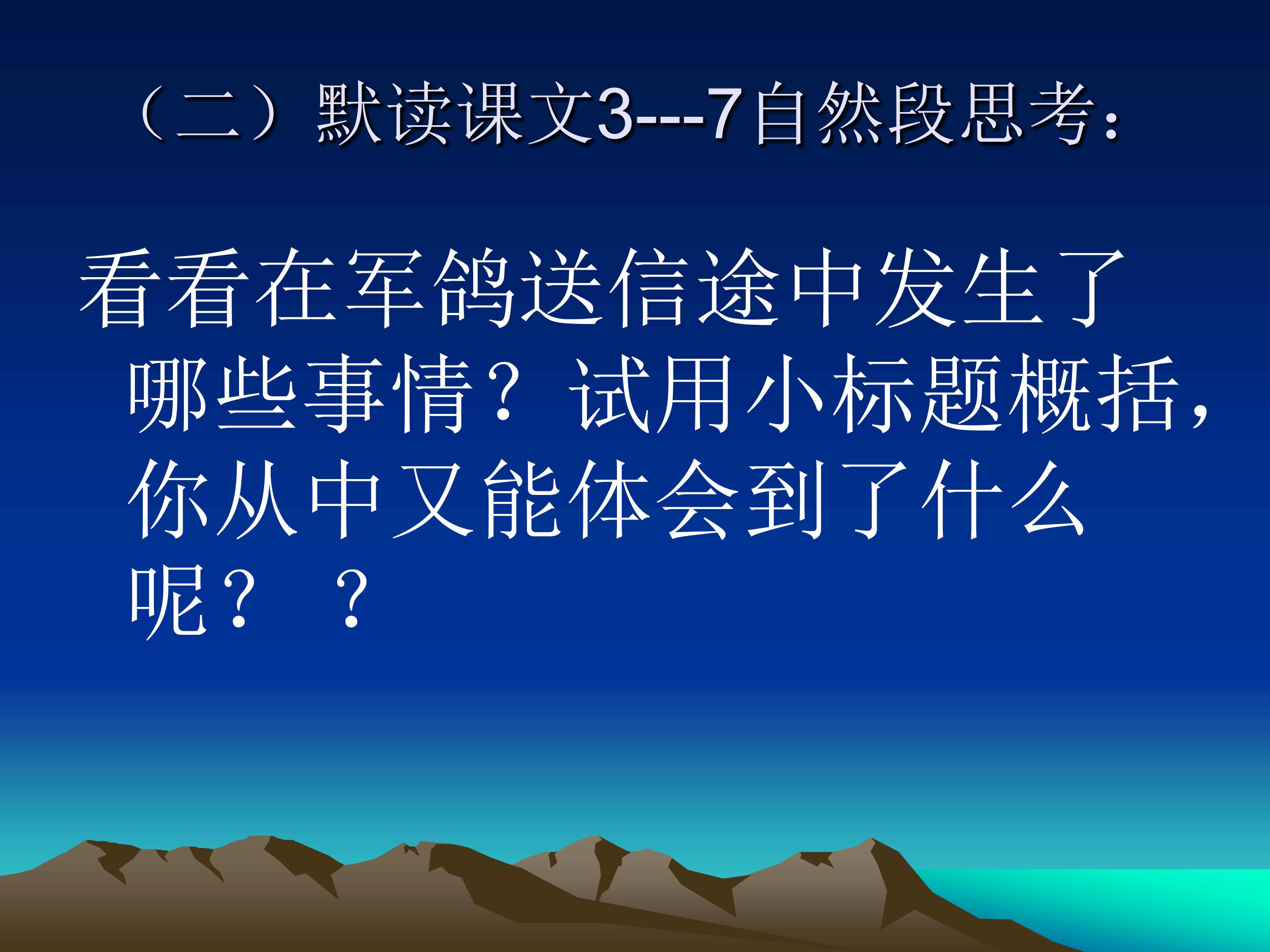 （二）默读课文3---7自然段思考：

看看在军鸽送信途中发生了哪些事情？试用小标题概括，你从中又能体会到了什么呢？ ？